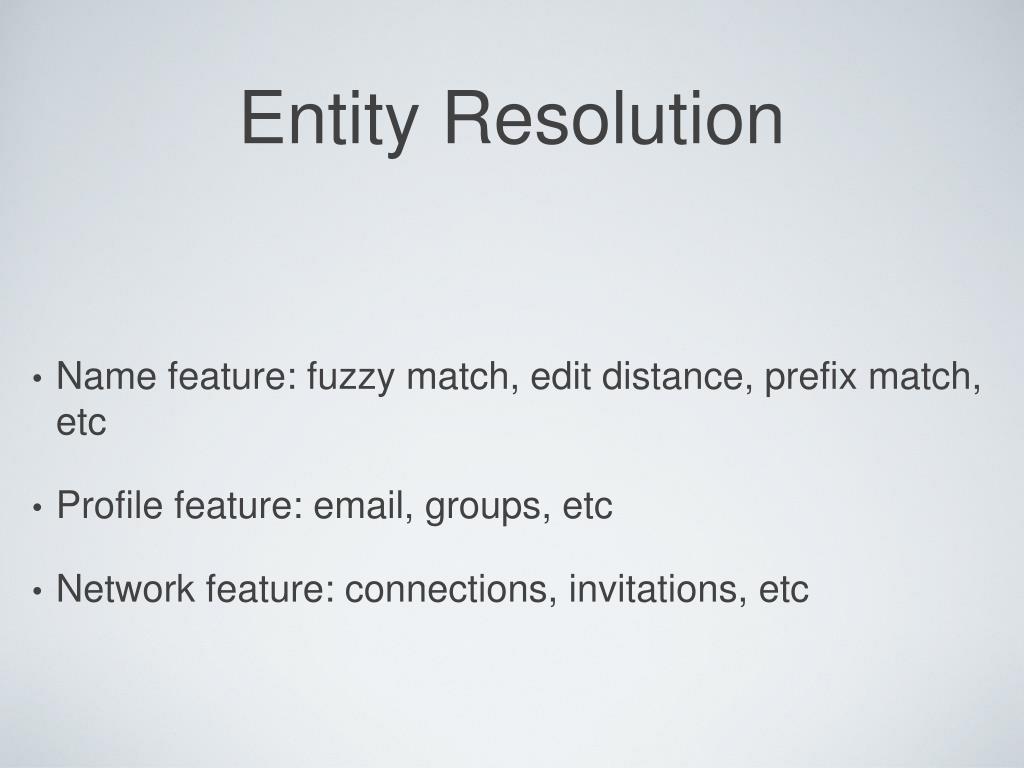 Entity Resolution

• Name feature: fuzzy match, edit distance, prefix match, etc

• Profile feature: email, groups, etc

• Network feature: connections, invitations, etc